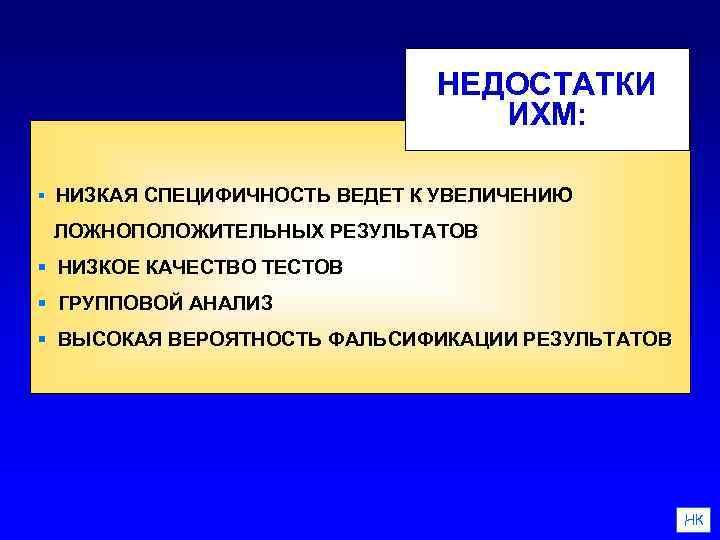 НЕДОСТАТКИ ИХМ:

▪ НИЗКАЯ СПЕЦИФИЧНОСТЬ ВЕДЕТ К УВЕЛИЧЕНИЮ ЛОЖНОПОЛОЖИТЕЛЬНЫХ РЕЗУЛЬТАТОВ
▪ НИЗКОЕ КАЧЕСТВО ТЕСТОВ
▪ ГРУППОВОЙ АНАЛИЗ
▪ ВЫСОКАЯ ВЕРОЯТНОСТЬ ФАЛЬСИФИКАЦИИ РЕЗУЛЬТАТОВ

НК